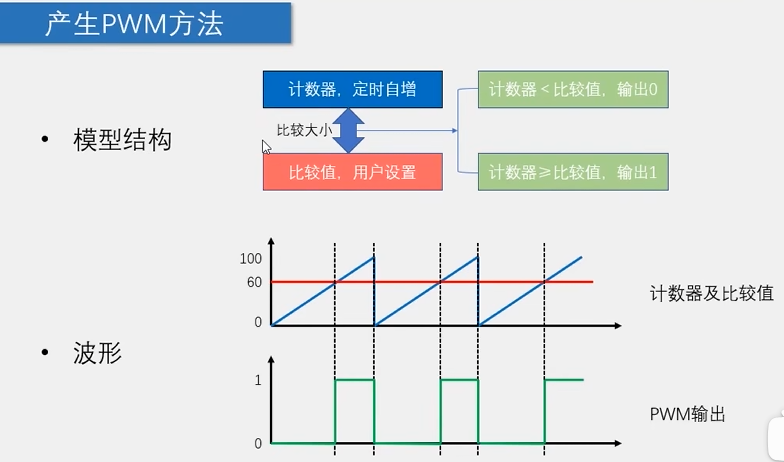 产生PWM方法

• 模型结构

计数器，定时自增

比较大小

比较值，用户设置

计数器 < 比较值，输出0

计数器 ≥ 比较值，输出1

• 波形

100

60

0

计数器及比较值

1

0

PWM输出